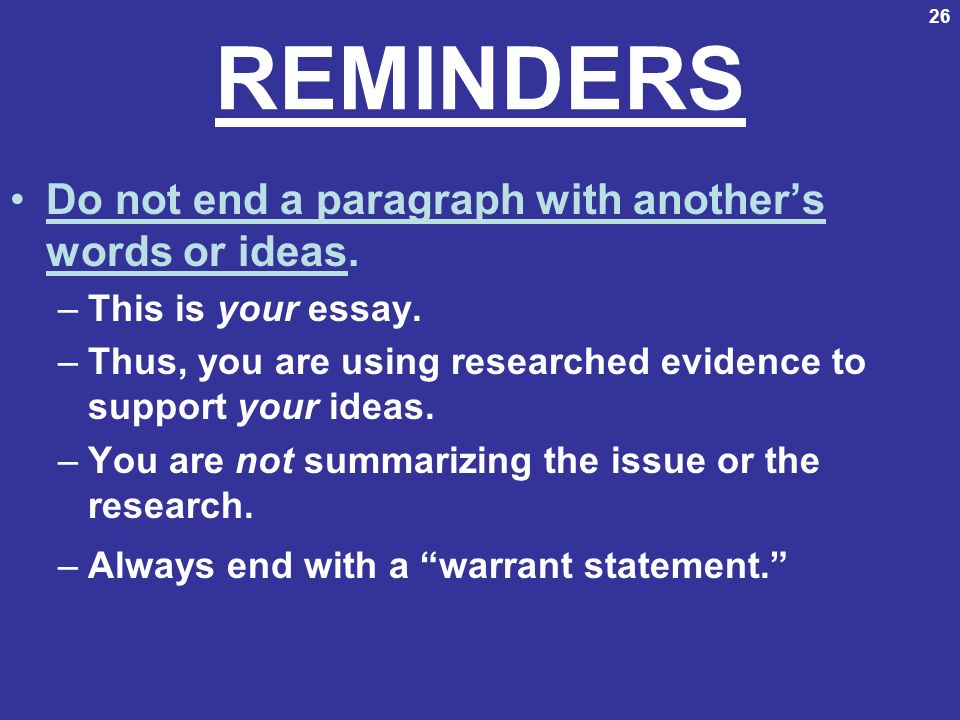 26

REMINDERS

• Do not end a paragraph with another's words or ideas.
– This is your essay.
– Thus, you are using researched evidence to support your ideas.
– You are not summarizing the issue or the research.
– Always end with a "warrant statement."